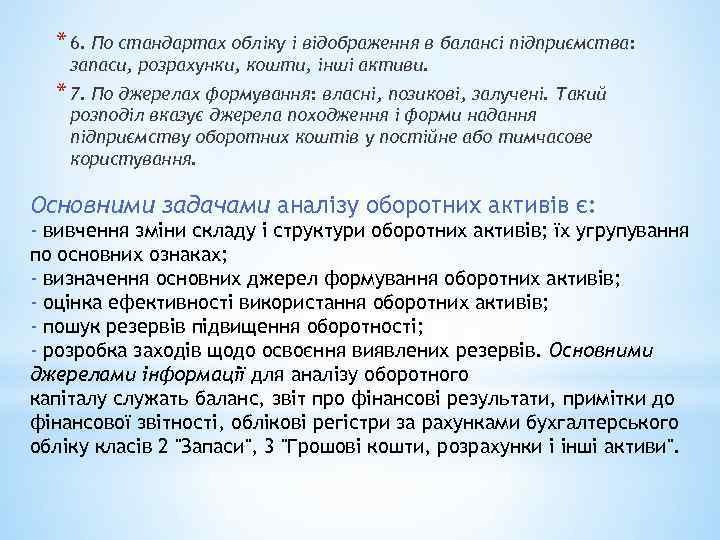 * 6. По стандартах обліку і відображення в балансі підприємства: запаси, розрахунки, кошти, інші активи.

* 7. По джерелах формування: власні, позикові, залучені. Такий розподіл вказує джерела походження і форми надання підприємству оборотних коштів у постійне або тимчасове користування.

Основними задачами аналізу оборотних активів є:
- вивчення зміни складу і структури оборотних активів; їх угрупування по основних ознаках;
- визначення основних джерел формування оборотних активів;
- оцінка ефективності використання оборотних активів;
- пошук резервів підвищення оборотності;
- розробка заходів щодо освоєння виявлених резервів. Основними джерелами інформації для аналізу оборотного капіталу служать баланс, звіт про фінансові результати, примітки до фінансової звітності, облікові регістри за рахунками бухгалтерського обліку класів 2 "Запаси", 3 "Грошові кошти, розрахунки і інші активи".